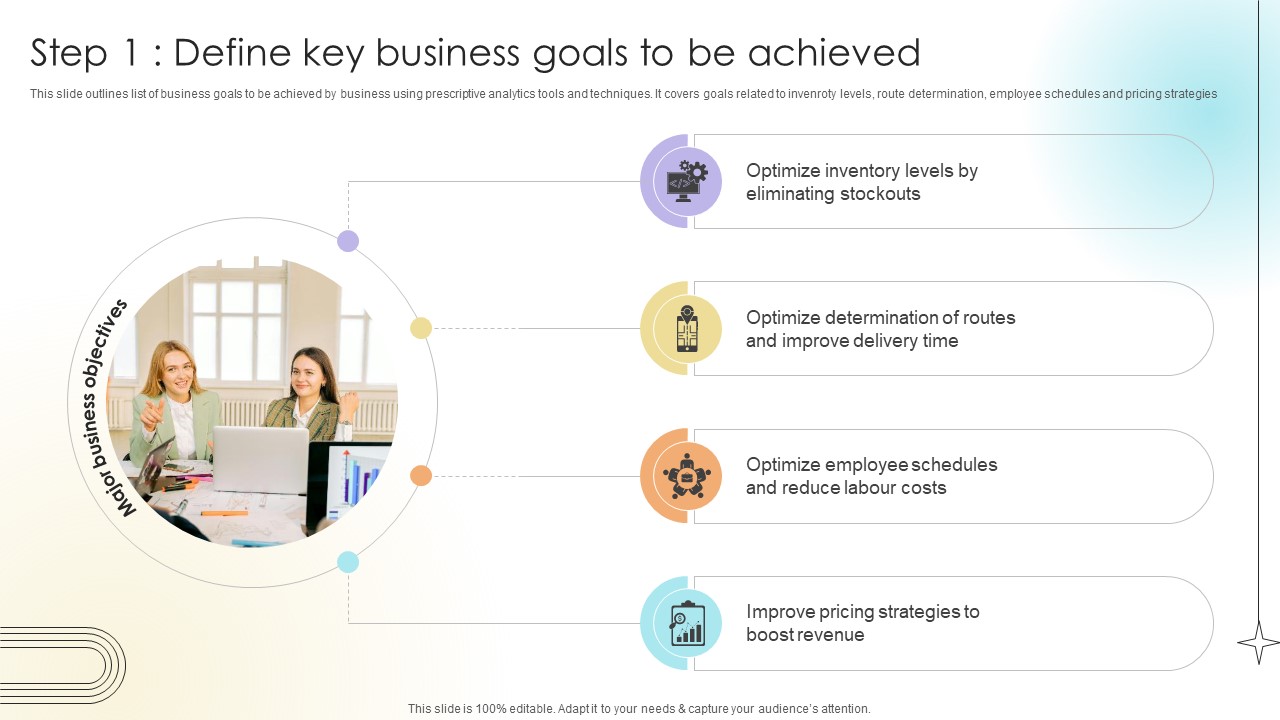 Step 1 : Define key business goals to be achieved

This slide outlines list of business goals to be achieved by business using prescriptive analytics tools and techniques. It covers goals related to invenroty levels, route determination, employee schedules and pricing strategies

Major business objectives

Optimize inventory levels by eliminating stockouts

Optimize determination of routes and improve delivery time

Optimize employee schedules and reduce labour costs

Improve pricing strategies to boost revenue

This slide is 100% editable. Adapt it to your needs & capture your audience's attention.